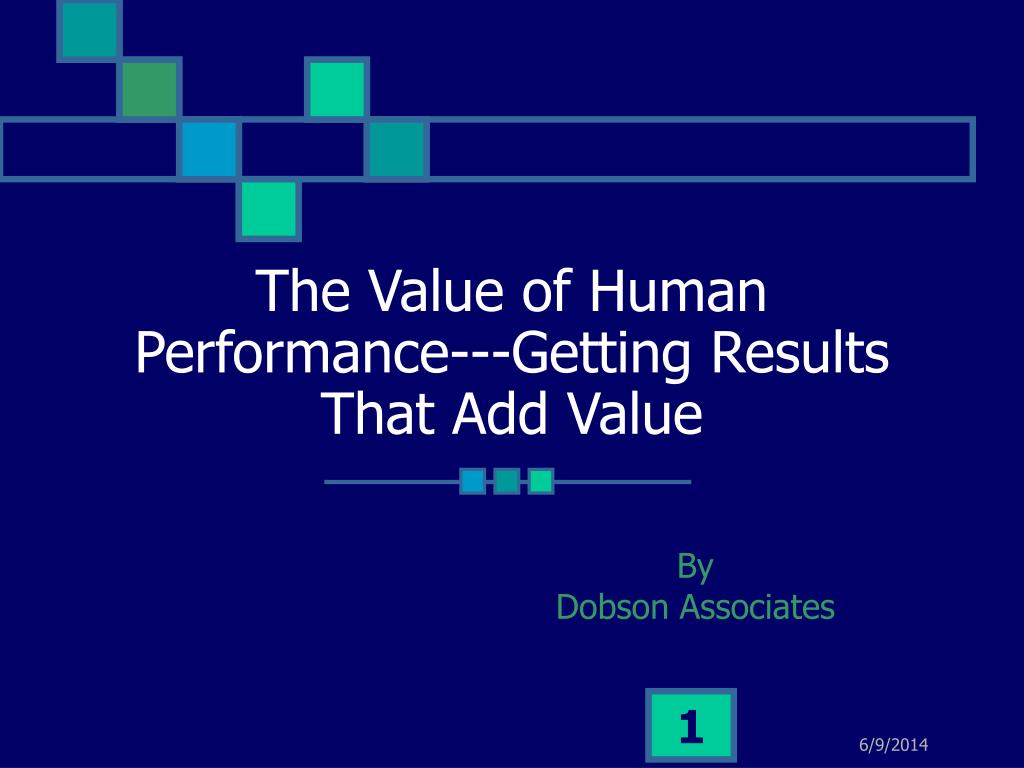 The Value of Human Performance---Getting Results That Add Value

By
Dobson Associates

1

6/9/2014